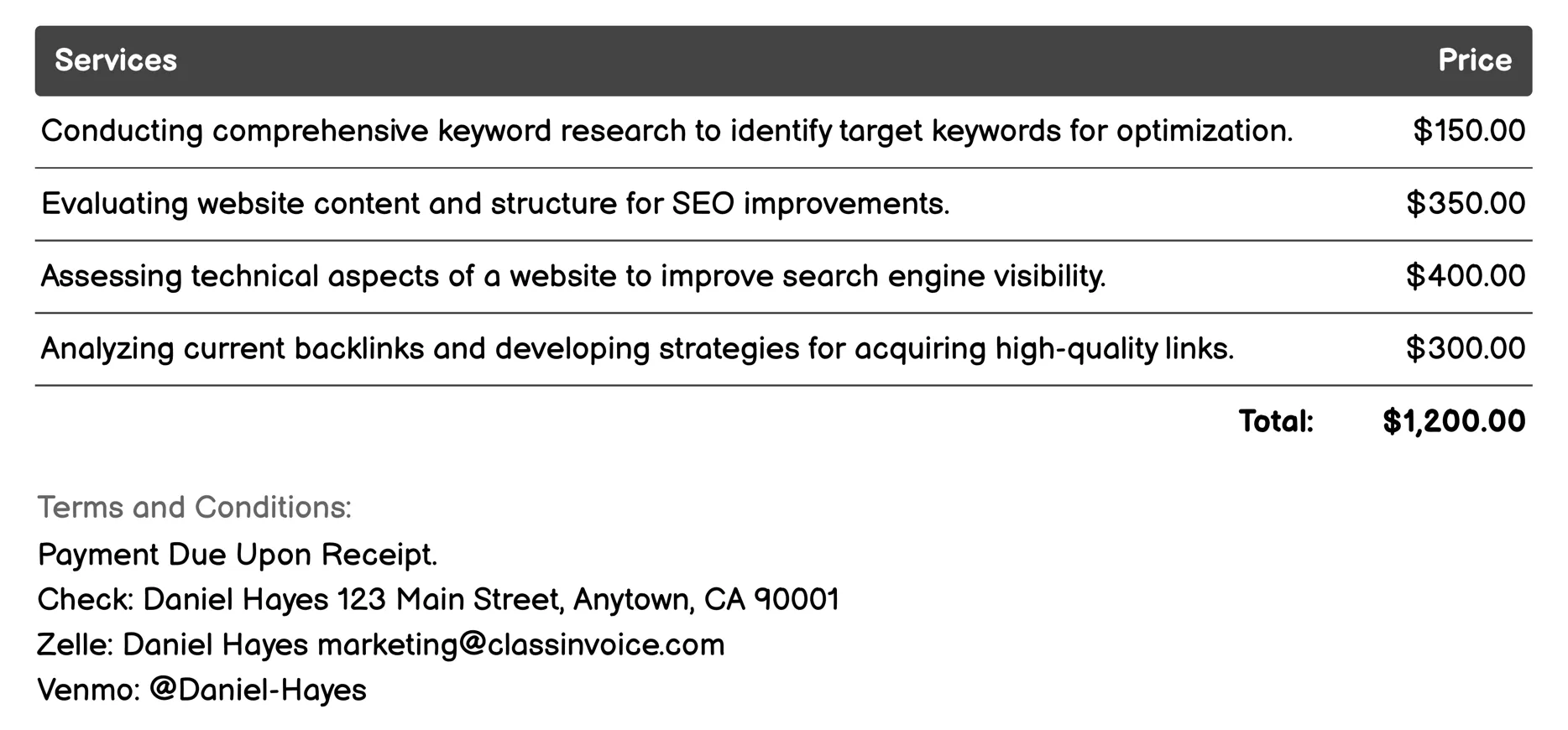 | Services | Price |
|---|---|
| Conducting comprehensive keyword research to identify target keywords for optimization. | \$150.00 |
| Evaluating website content and structure for SEO improvements. | \$350.00 |
| Assessing technical aspects of a website to improve search engine visibility. | \$400.00 |
| Analyzing current backlinks and developing strategies for acquiring high-quality links. | \$300.00 |
| Total: | \$1,200.00 |

Terms and Conditions:
Payment Due Upon Receipt.
Check: Daniel Hayes 123 Main Street, Anytown, CA 90001
Zelle: Daniel Hayes marketing@classinvoice.com
Venmo: @Daniel-Hayes